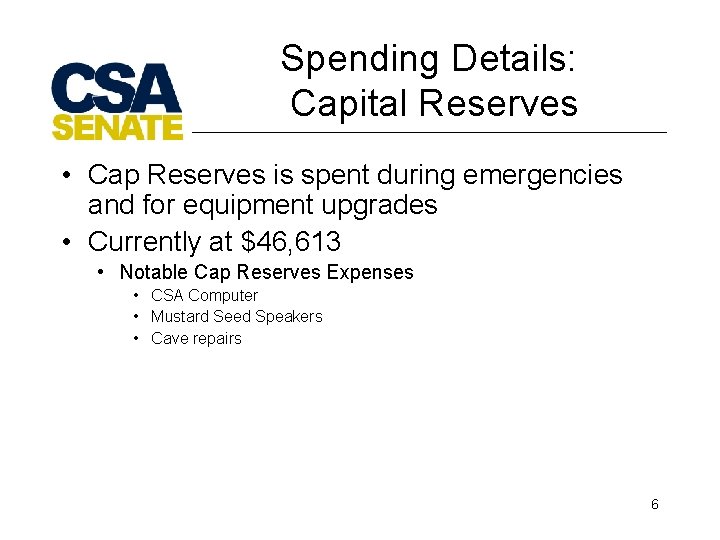 CSA SENATE

Spending Details: Capital Reserves

• Cap Reserves is spent during emergencies and for equipment upgrades
• Currently at \$46,613
• Notable Cap Reserves Expenses
• CSA Computer
• Mustard Seed Speakers
• Cave repairs

6